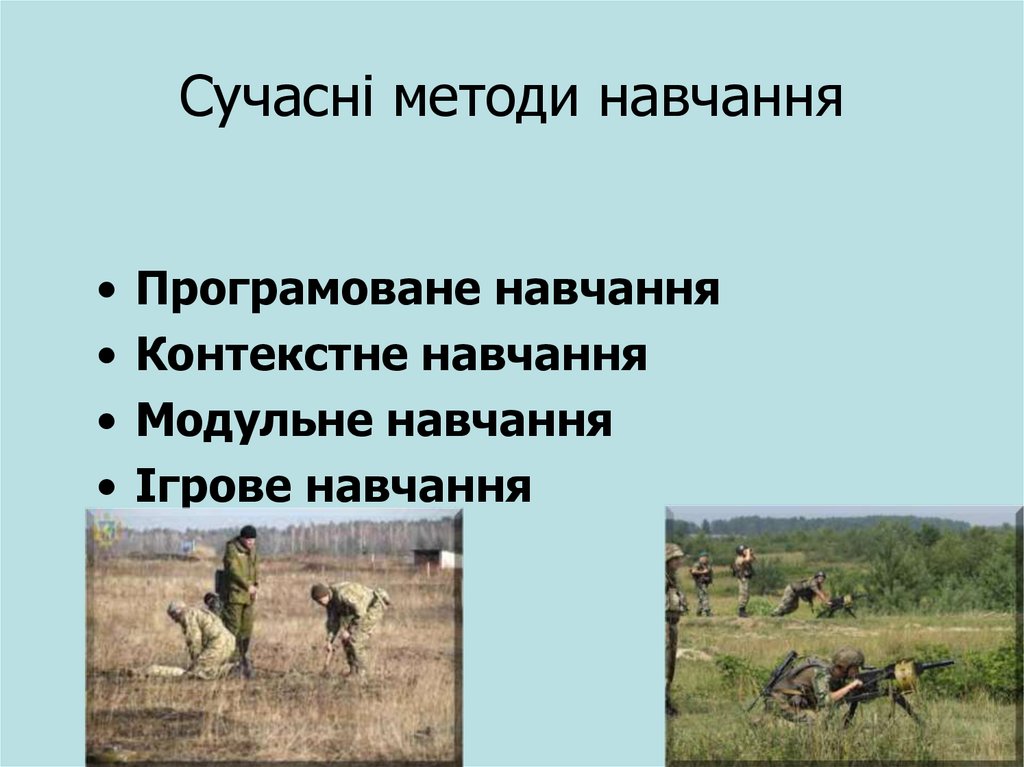 Сучасні методи навчання

• Програмоване навчання
• Контекстне навчання
• Модульне навчання
• Ігрове навчання